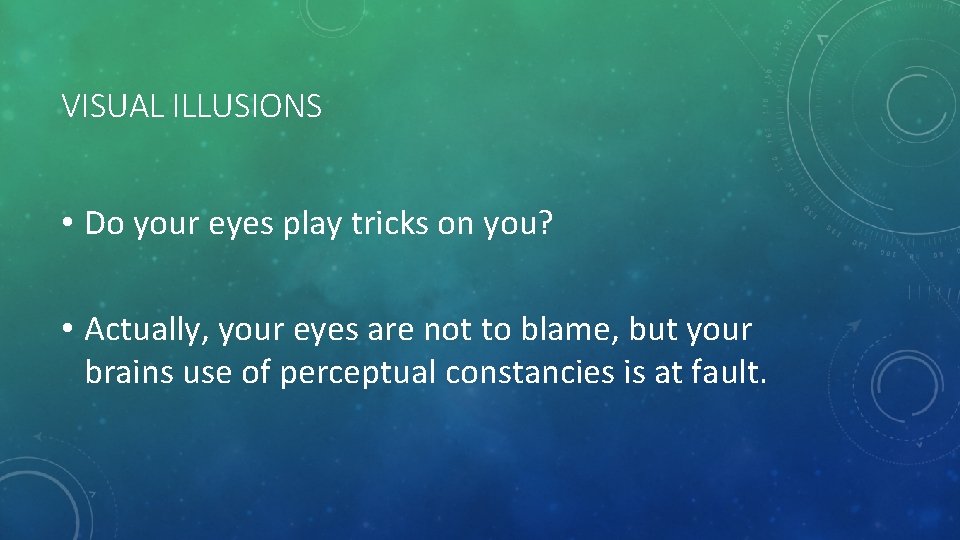 VISUAL ILLUSIONS

• Do your eyes play tricks on you?

• Actually, your eyes are not to blame, but your brains use of perceptual constancies is at fault.